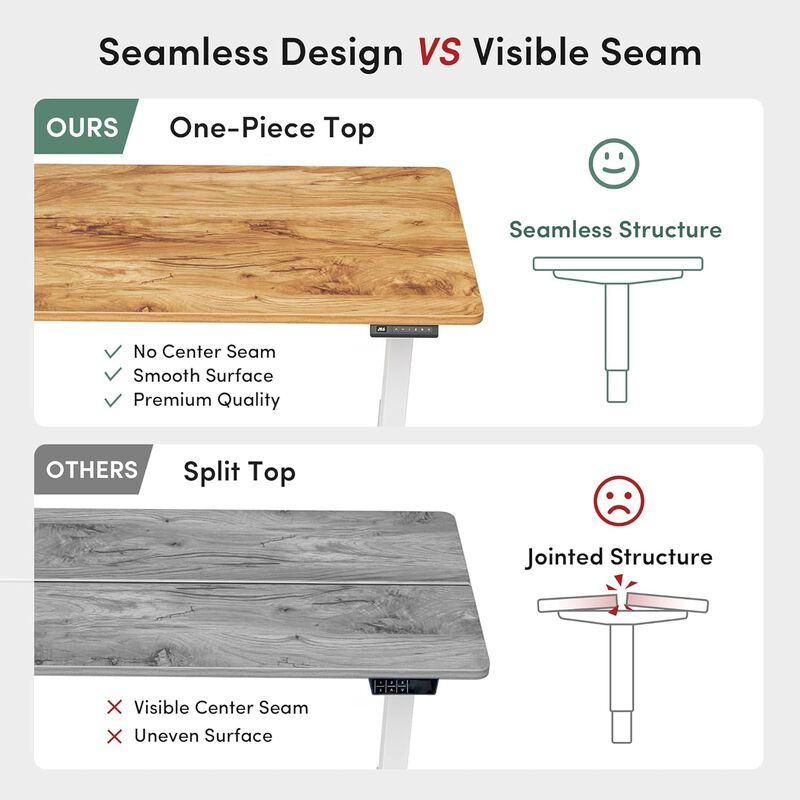 Seamless Design VS Visible Seam

OURS One-Piece Top

Seamless Structure

✓ No Center Seam
✓ Smooth Surface
✓ Premium Quality

OTHERS Split Top

Jointed Structure

✕ Visible Center Seam
✕ Uneven Surface